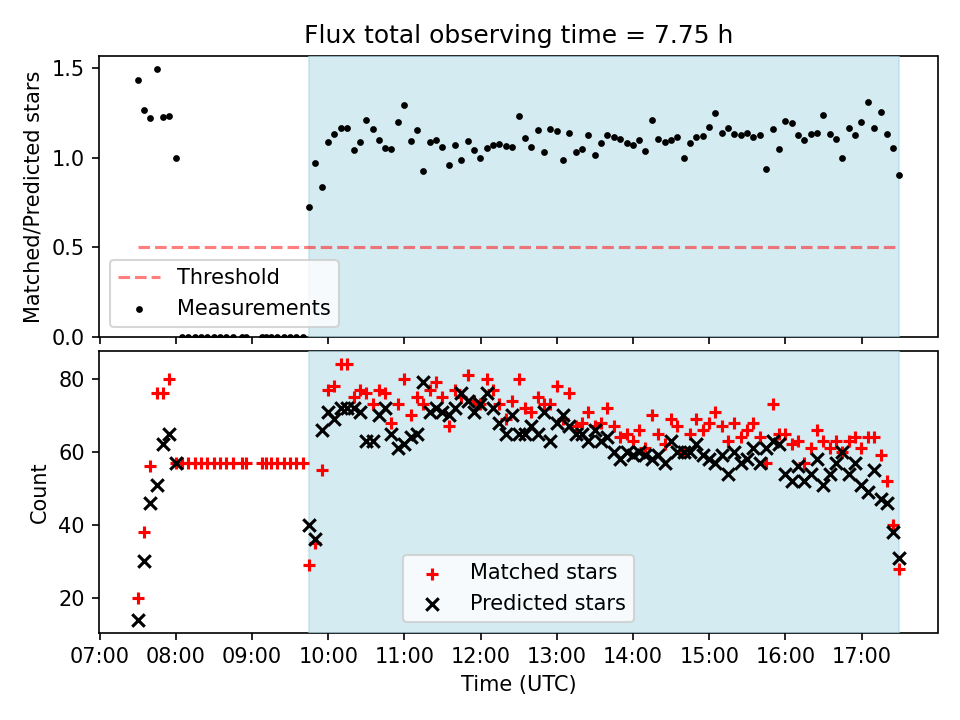 Flux total observing time = 7.75 h

Matched/Predicted stars

1.5
1.0
0.5
0.0

Threshold
Measurements

Count

80
60
40
20

Matched stars
Predicted stars

07:00 08:00 09:00 10:00 11:00 12:00 13:00 14:00 15:00 16:00 17:00
Time (UTC)